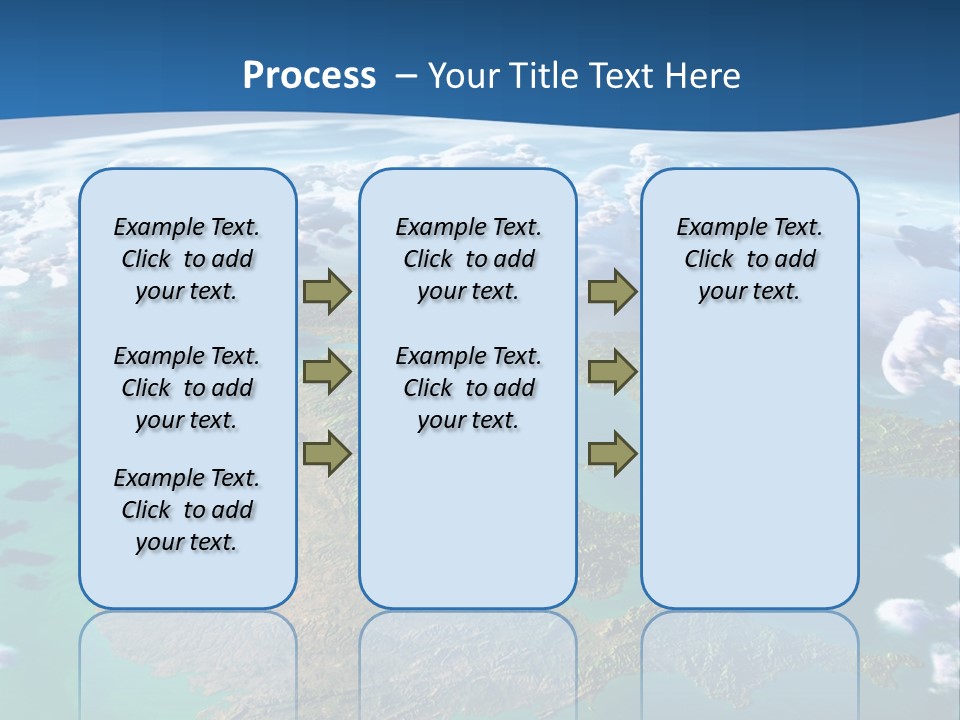 Process – Your Title Text Here

Example Text. Click to add your text.

Example Text. Click to add your text.

Example Text. Click to add your text.

Example Text. Click to add your text.

Example Text. Click to add your text.

Example Text. Click to add your text.